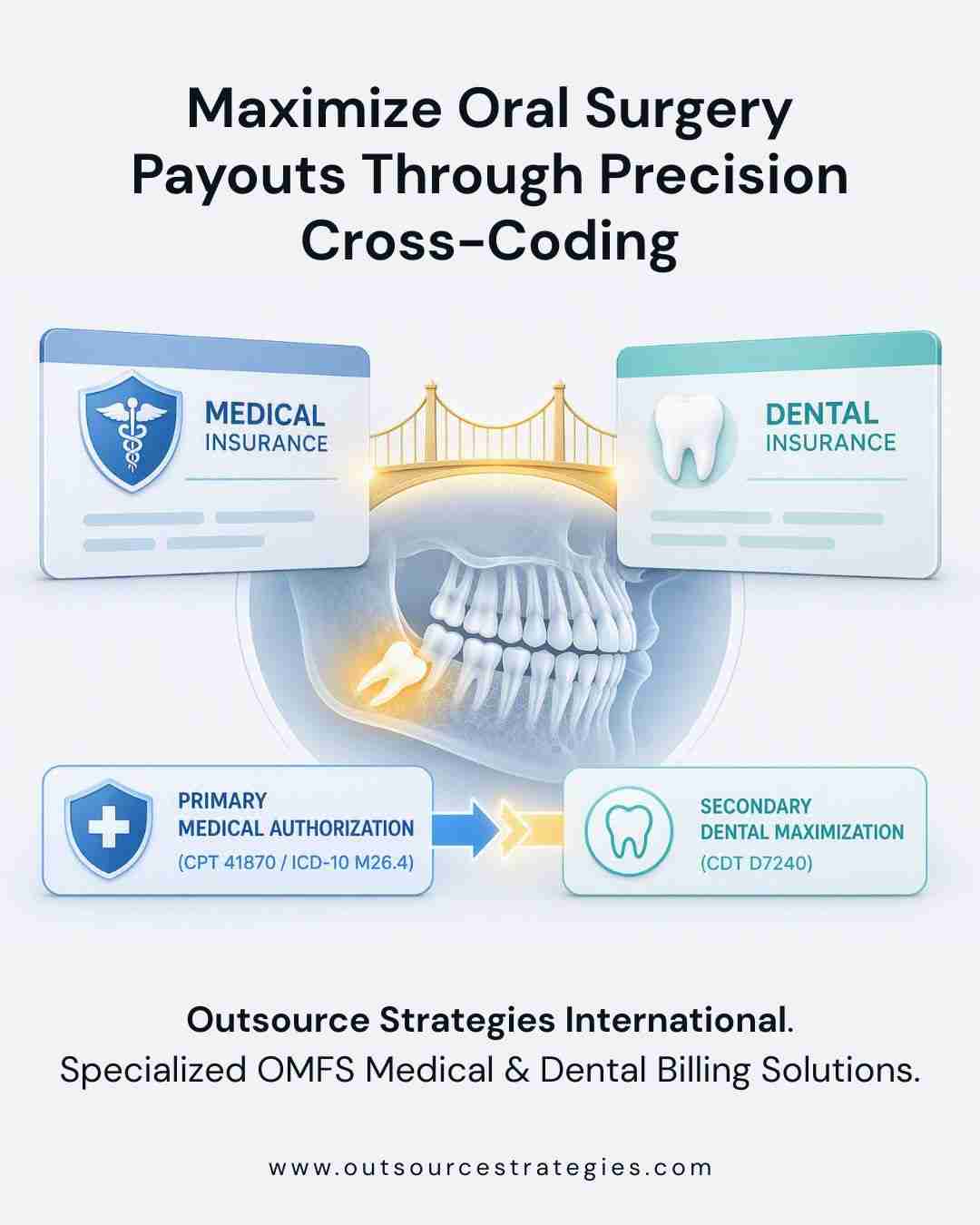 Maximize Oral Surgery Payouts Through Precision Cross-Coding

MEDICAL INSURANCE

DENTAL INSURANCE

PRIMARY MEDICAL AUTHORIZATION (CPT 41870 / ICD-10 M26.4)

SECONDARY DENTAL MAXIMIZATION (CDT D7240)

Outsource Strategies International.
Specialized OMFS Medical & Dental Billing Solutions.

www.outsourcestrategies.com